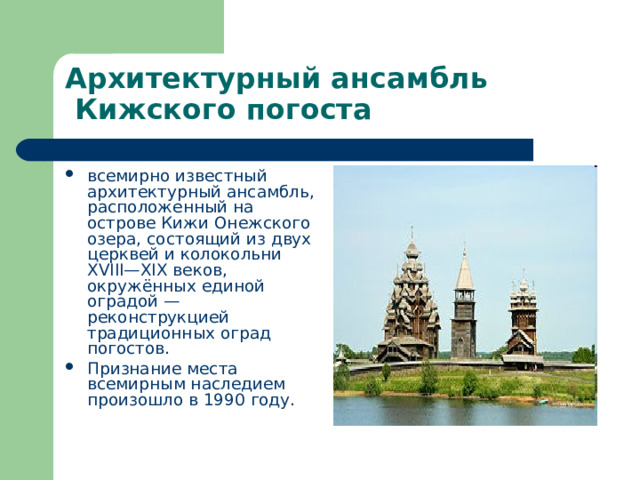 Архитектурный ансамбль Кижского погоста

• всемирно известный архитектурный ансамбль, расположенный на острове Кижи Онежского озера, состоящий из двух церквей и колокольни XVIII—XIX веков, окружённых единой оградой — реконструкцией традиционных оград погостов.
• Признание места всемирным наследием произошло в 1990 году.